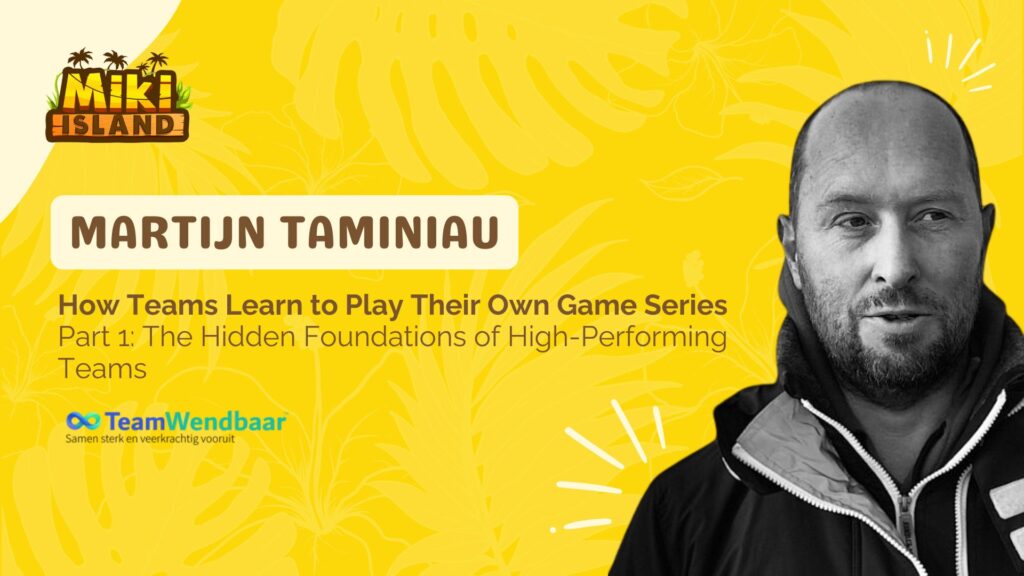 MIKI ISLAND

MARTIJN TAMINIAU

How Teams Learn to Play Their Own Game Series
Part 1: The Hidden Foundations of High-Performing Teams

TeamWendbaar
Samen sterk en veerkrachtig vooruit